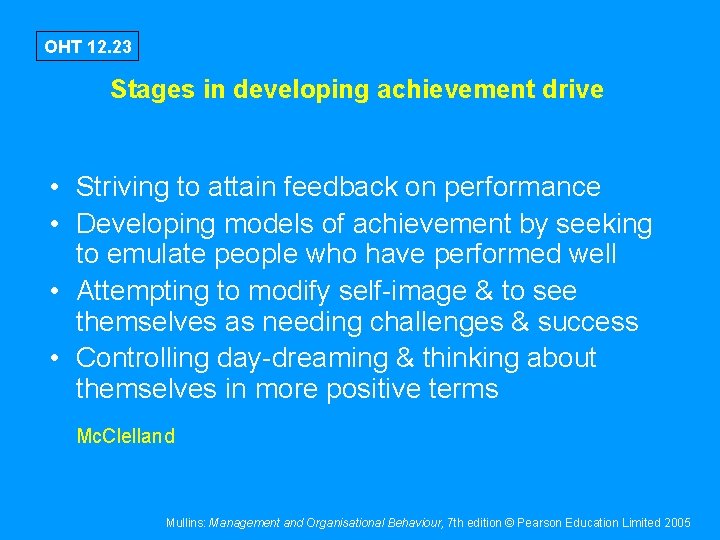 OHT 12.23

Stages in developing achievement drive

• Striving to attain feedback on performance
• Developing models of achievement by seeking to emulate people who have performed well
• Attempting to modify self-image & to see themselves as needing challenges & success
• Controlling day-dreaming & thinking about themselves in more positive terms

McClelland

Mullins: Management and Organisational Behaviour, 7th edition © Pearson Education Limited 2005